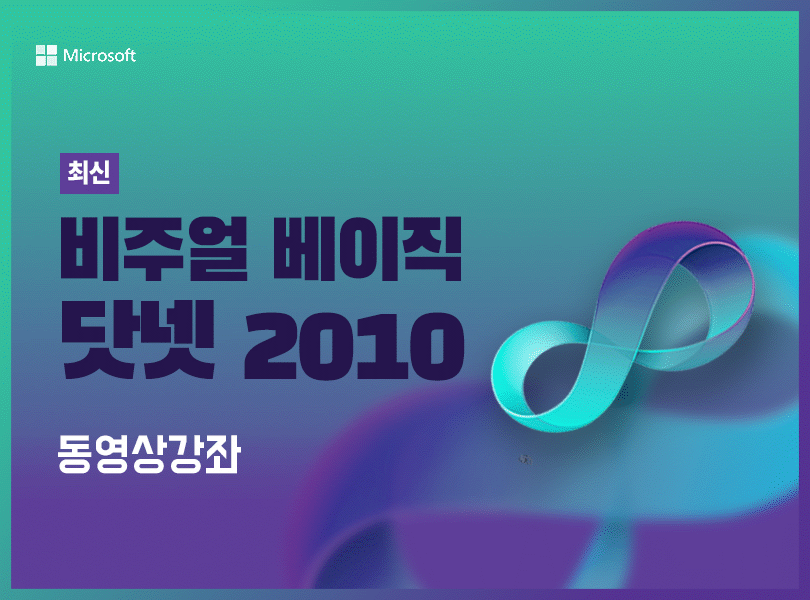 Microsoft

최신

비주얼 베이직 닷넷 2010

동영상강좌